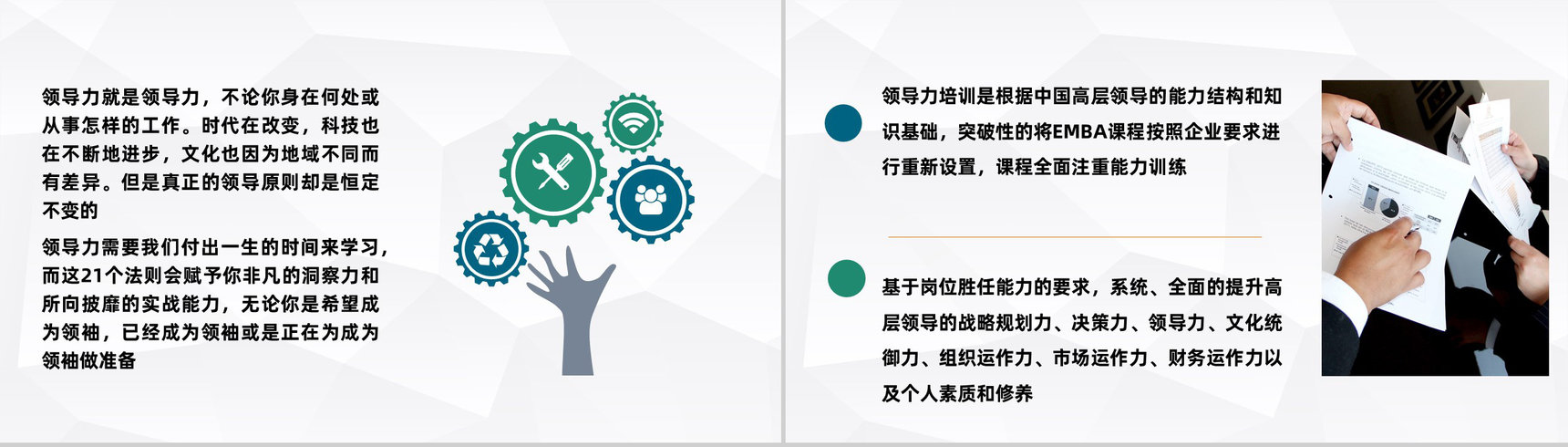 领导力就是领导力，不论你身在何处或从事怎样的工作。时代在改变，科技也在不断地进步，文化也因为地域不同而有差异。但是真正的领导原则却是恒定不变的

领导力需要我们付出一生的时间来学习，而这21个法则会赋予你非凡的洞察力和所向披靡的实战能力，无论你是希望成为领袖，已经成为领袖或是正在为成为领袖做准备

领导力培训是根据中国高层领导的能力结构和知识基础，突破性的将EMBA课程按照企业要求进行重新设置，课程全面注重能力训练

基于岗位胜任能力的要求，系统、全面的提升高层领导的战略规划力、决策力、领导力、文化统御力、组织运作力、市场运作力、财务运作力以及个人素质和修养